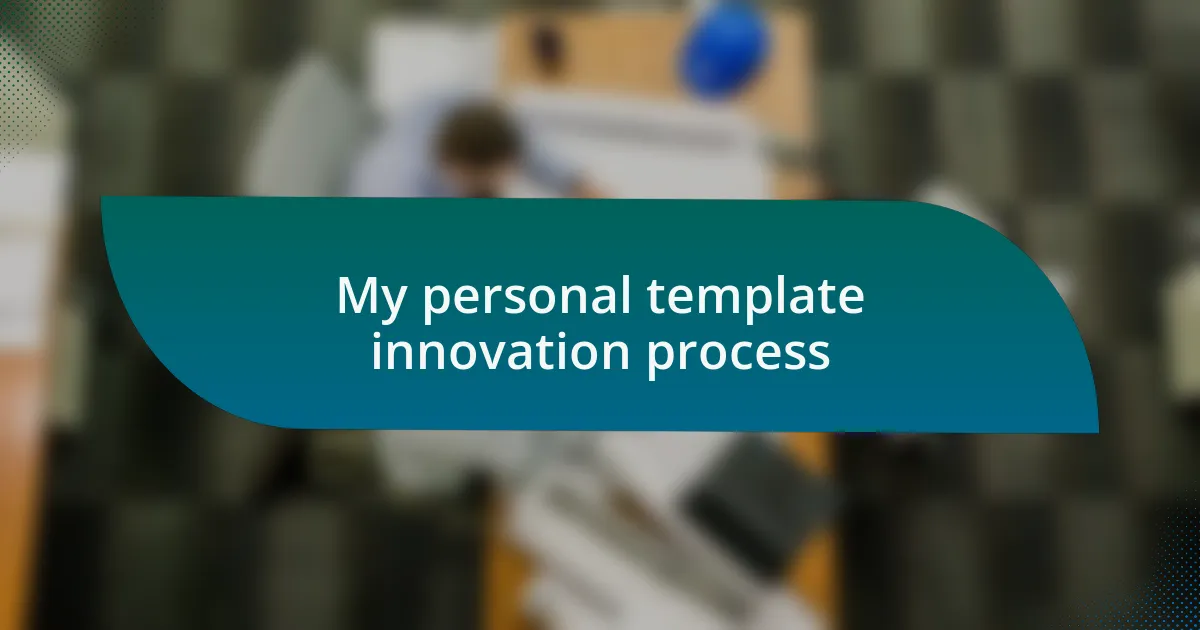 My personal template innovation process